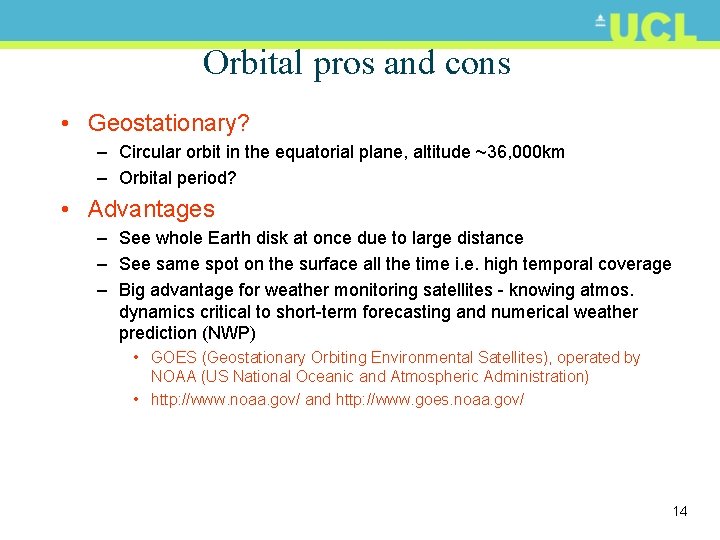 UCL

Orbital pros and cons

• Geostationary?
– Circular orbit in the equatorial plane, altitude ~36,000km
– Orbital period?

• Advantages
– See whole Earth disk at once due to large distance
– See same spot on the surface all the time i.e. high temporal coverage
– Big advantage for weather monitoring satellites - knowing atmos. dynamics critical to short-term forecasting and numerical weather prediction (NWP)
• GOES (Geostationary Orbiting Environmental Satellites), operated by NOAA (US National Oceanic and Atmospheric Administration)
• http://www.noaa.gov/ and http://www.goes.noaa.gov/

14